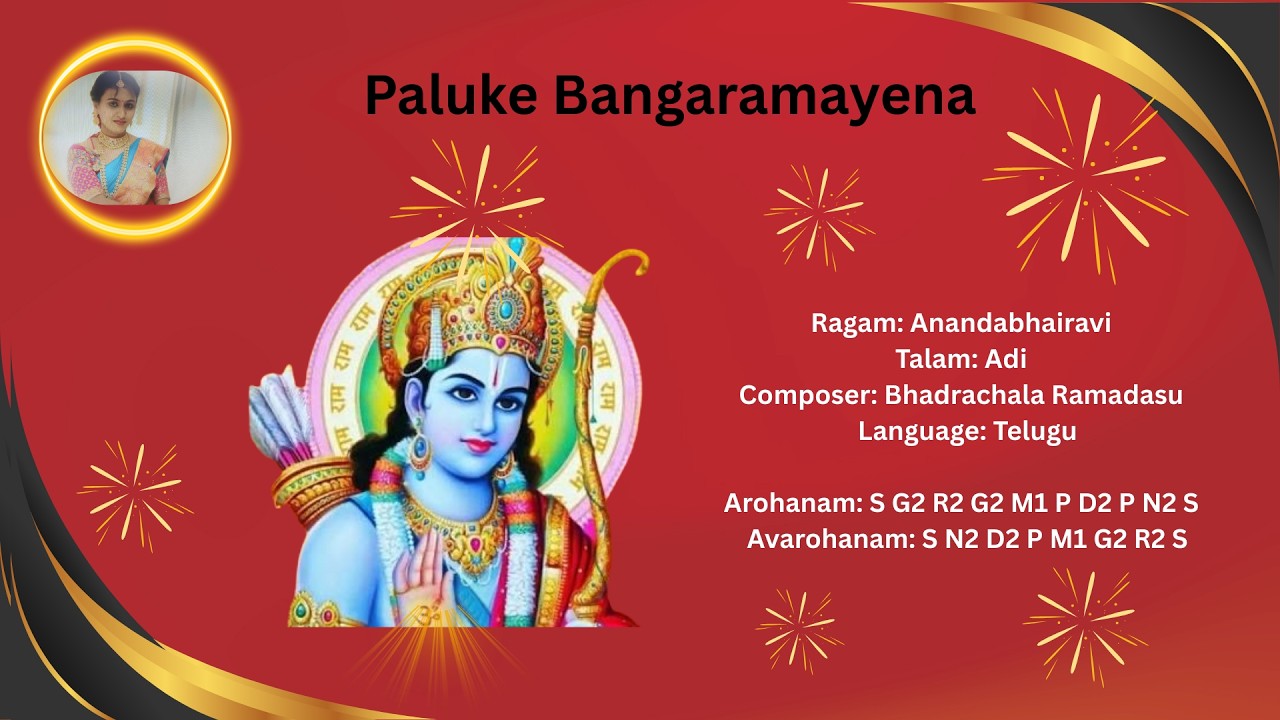 Paluke Bangaramayena

Ragam: Anandabhairavi
Talam: Adi
Composer: Bhadrachala Ramadasu
Language: Telugu

Arohanam: S G2 R2 G2 M1 P D2 P N2 S
Avarohanam: S N2 D2 P M1 G2 R2 S